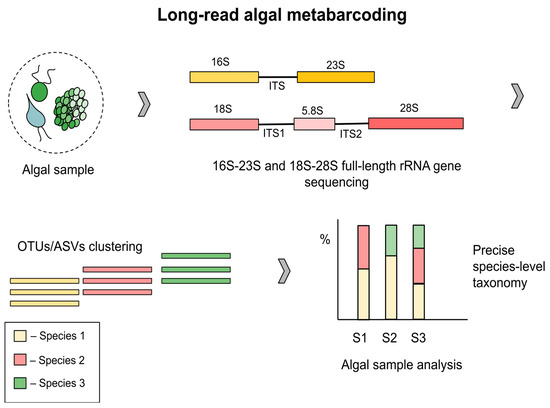 Long-read algal metabarcoding

Algal sample

16S

ITS

23S

18S

ITS1

5.8S

ITS2

28S

16S-23S and 18S-28S full-length rRNA gene sequencing

OTUs/ASVs clustering

– Species 1

– Species 2

– Species 3

%

S1 S2 S3

Algal sample analysis

Precise species-level taxonomy